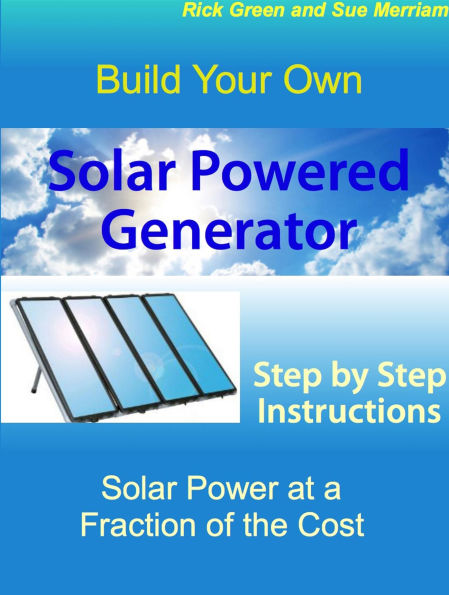 Rick Green and Sue Merriam

Build Your Own

Solar Powered Generator

Step by Step Instructions

Solar Power at a Fraction of the Cost